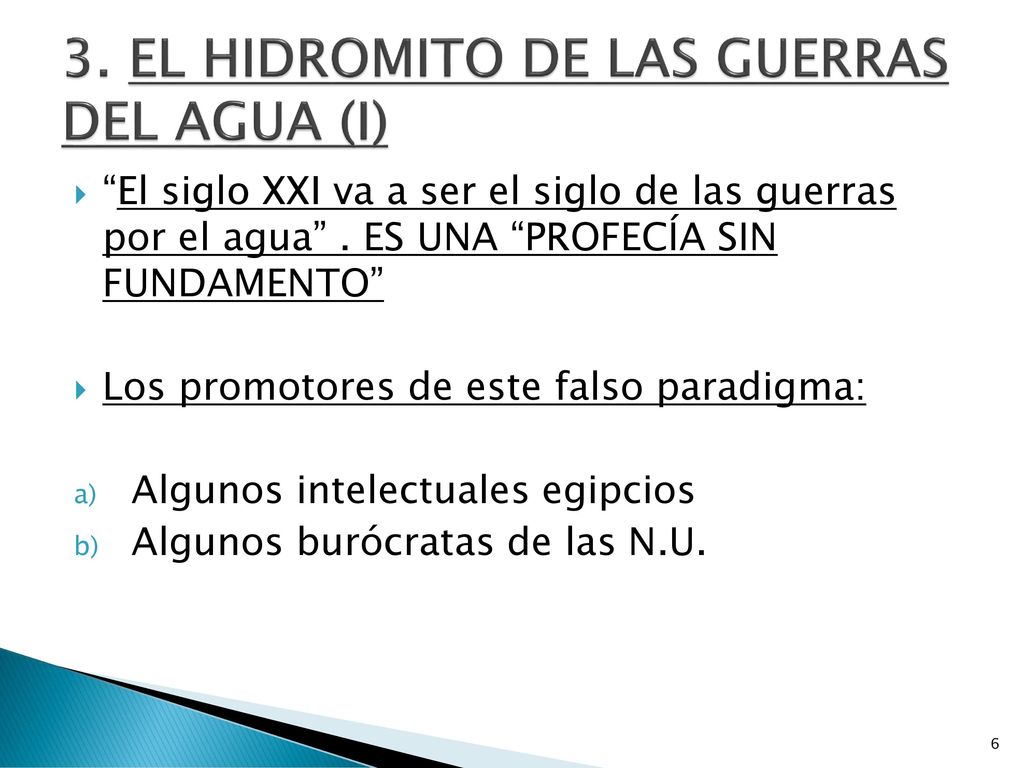 3. EL HIDROMITO DE LAS GUERRAS DEL AGUA (I)

“El siglo XXI va a ser el siglo de las guerras por el agua” . ES UNA “PROFECÍA SIN FUNDAMENTO”

Los promotores de este falso paradigma:

a) Algunos intelectuales egipcios
b) Algunos burócratas de las N.U.

6